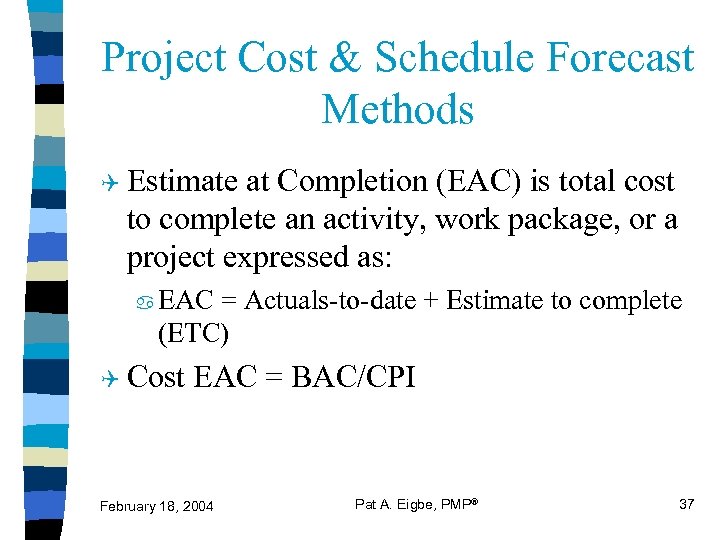 Project Cost & Schedule Forecast Methods

Estimate at Completion (EAC) is total cost to complete an activity, work package, or a project expressed as:

EAC = Actuals-to-date + Estimate to complete (ETC)

Cost EAC = BAC/CPI

February 18, 2004

Pat A. Eigbe, PMP®

37